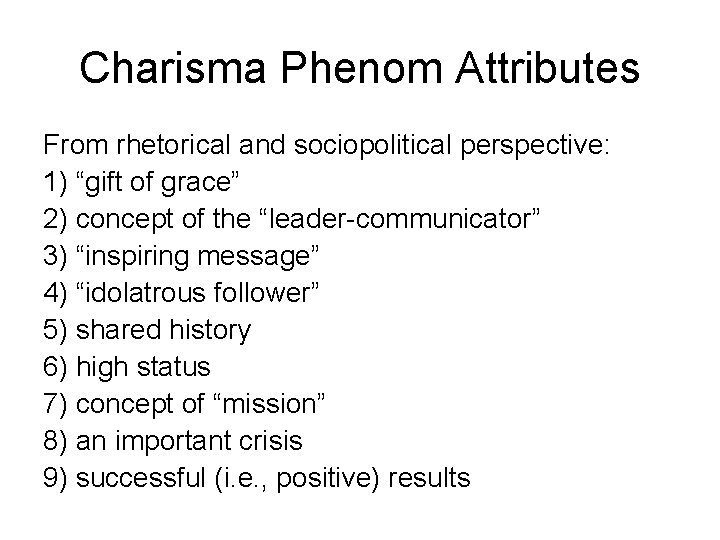 Charisma Phenom Attributes

From rhetorical and sociopolitical perspective:
1) “gift of grace”
2) concept of the “leader-communicator”
3) “inspiring message”
4) “idolatrous follower”
5) shared history
6) high status
7) concept of “mission”
8) an important crisis
9) successful (i.e., positive) results